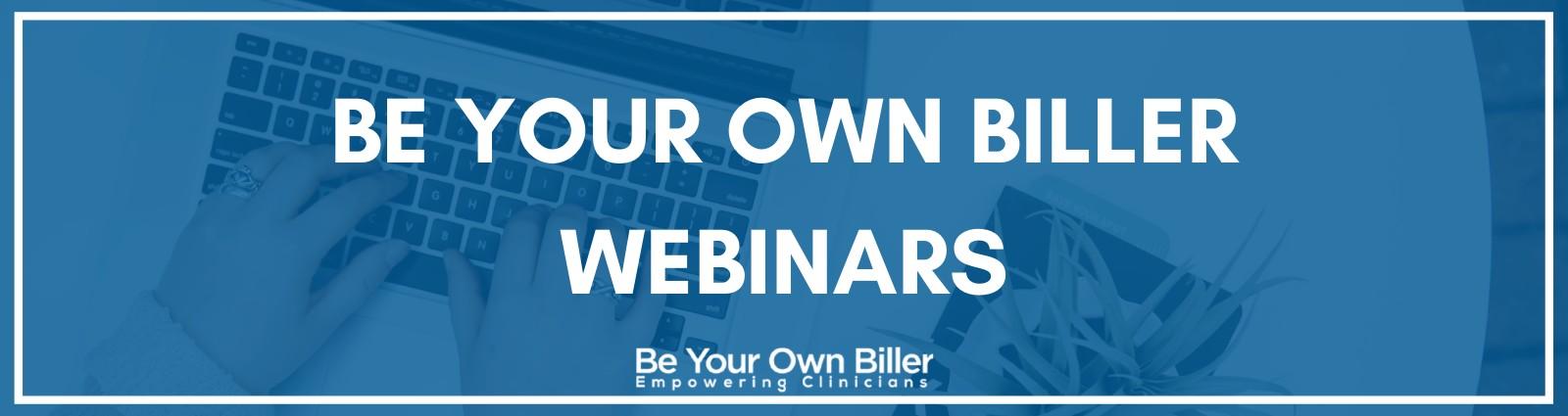 BE YOUR OWN BILLER WEBINARS

Be Your Own Biller
Empowering Clinicians